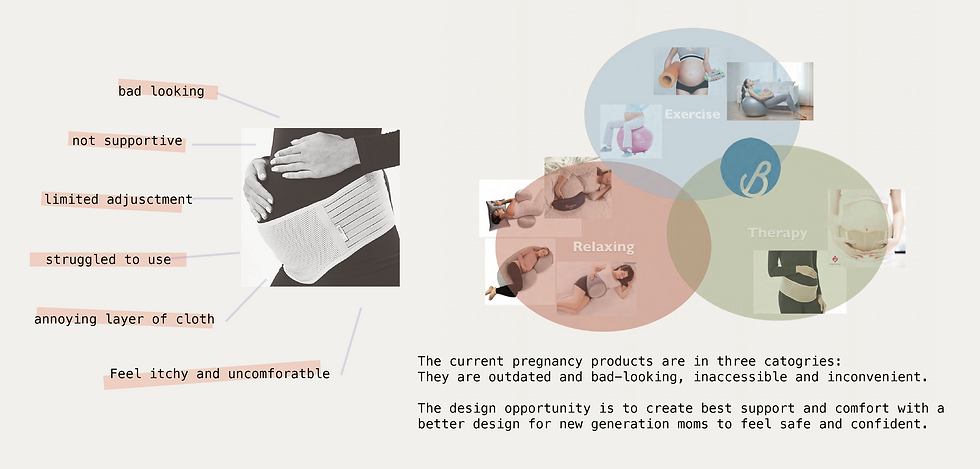 bad looking

not supportive

limited adjusctment

struggled to use

annoying layer of cloth

Feel itchy and uncomforatble

Exercise

B

Relaxing

Therapy

The current pregnancy products are in three catogries: They are outdated and bad-looking, inaccessible and inconvenient.

The design opportunity is to create best support and comfort with a better design for new generation moms to feel safe and confident.